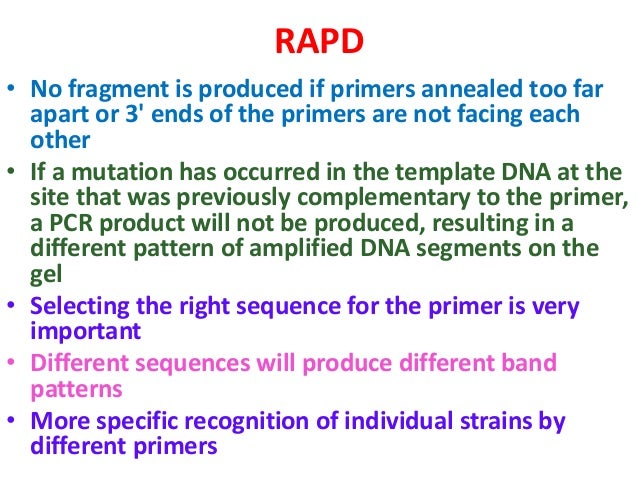 RAPD

• No fragment is produced if primers annealed too far apart or 3' ends of the primers are not facing each other

• If a mutation has occurred in the template DNA at the site that was previously complementary to the primer, a PCR product will not be produced, resulting in a different pattern of amplified DNA segments on the gel

• Selecting the right sequence for the primer is very important

• Different sequences will produce different band patterns

• More specific recognition of individual strains by different primers